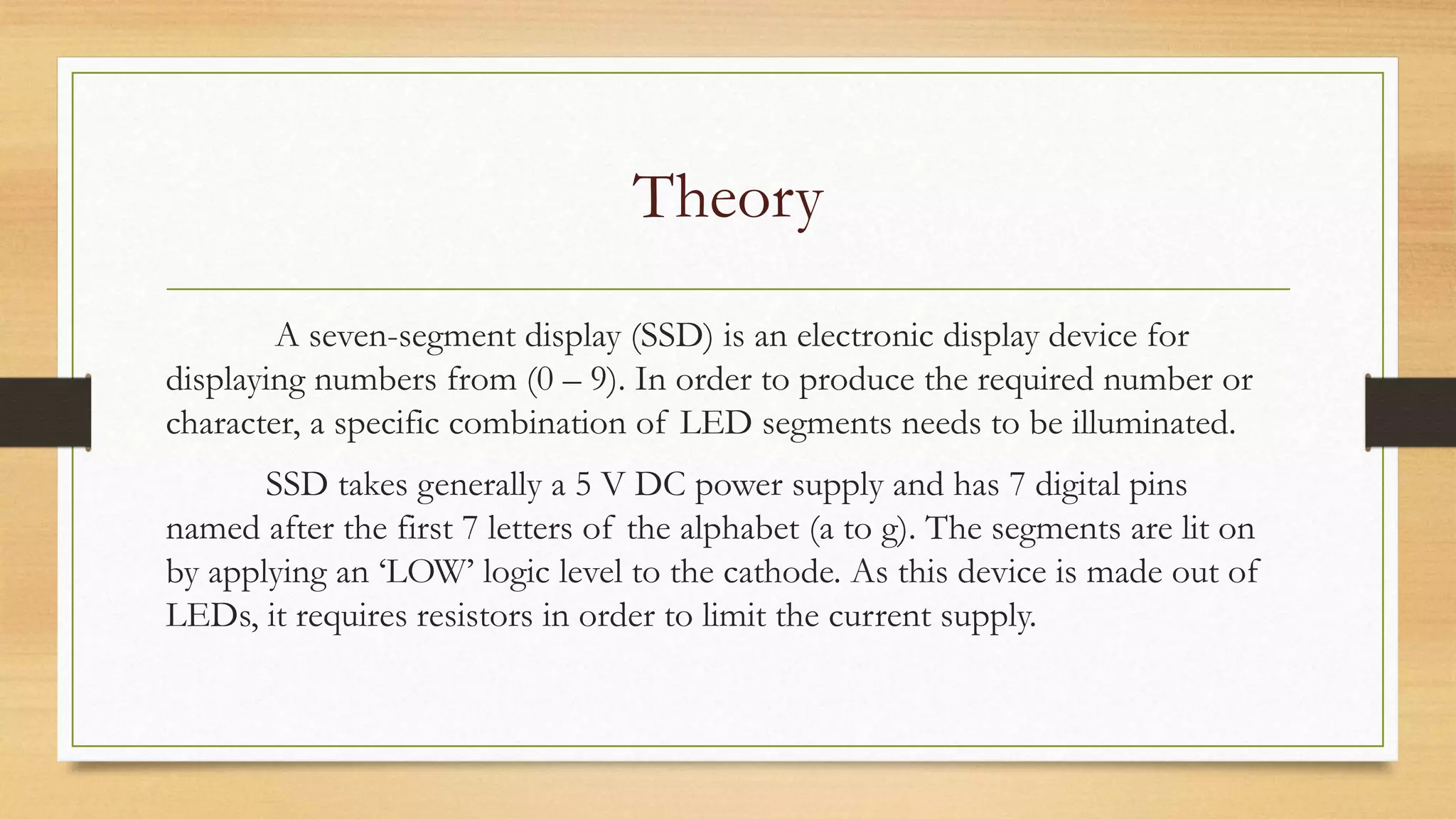 Theory

A seven-segment display (SSD) is an electronic display device for displaying numbers from (0 – 9). In order to produce the required number or character, a specific combination of LED segments needs to be illuminated.

SSD takes generally a 5 V DC power supply and has 7 digital pins named after the first 7 letters of the alphabet (a to g). The segments are lit on by applying an ‘LOW’ logic level to the cathode. As this device is made out of LEDs, it requires resistors in order to limit the current supply.